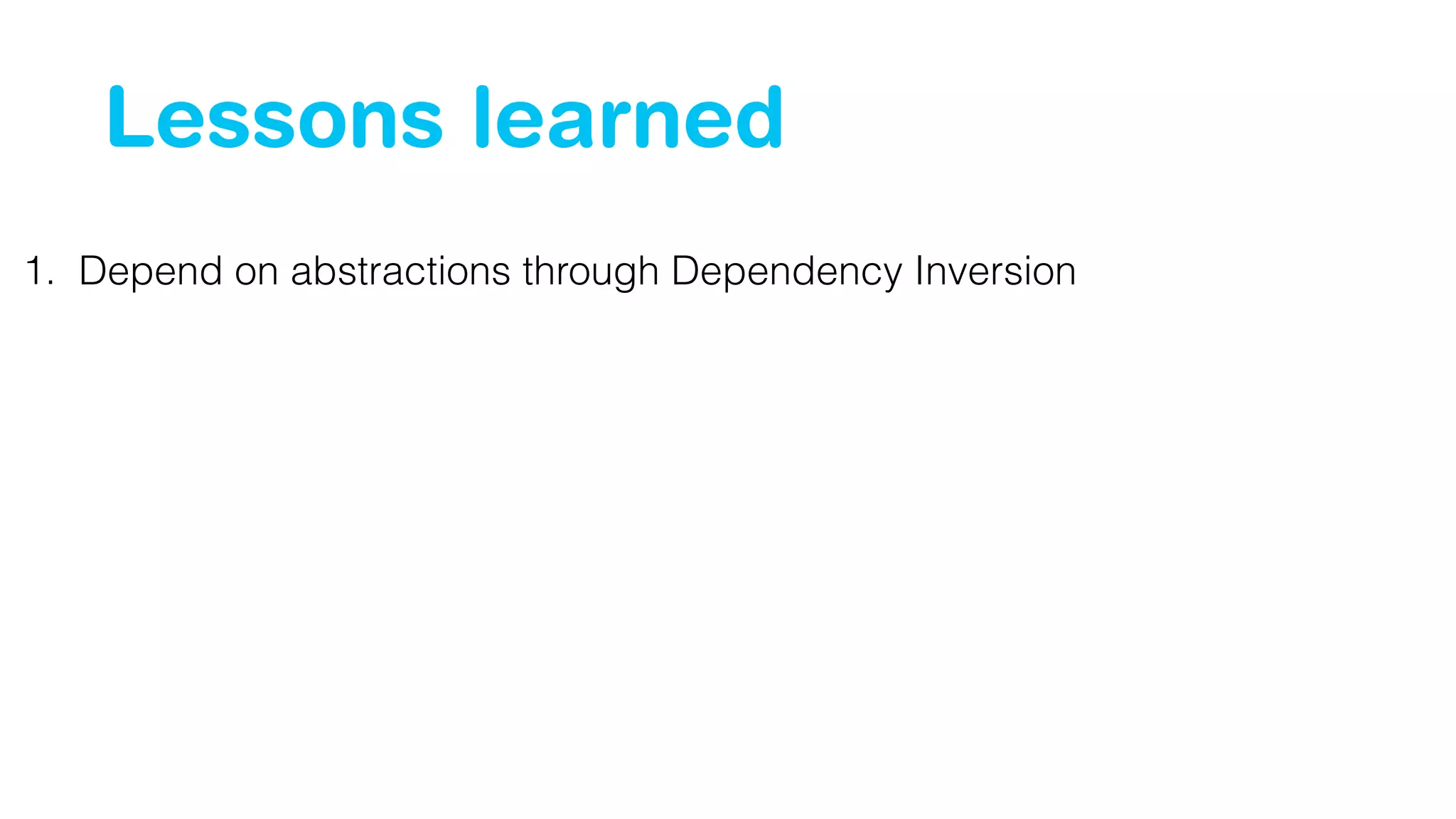 Lessons learned

1. Depend on abstractions through Dependency Inversion